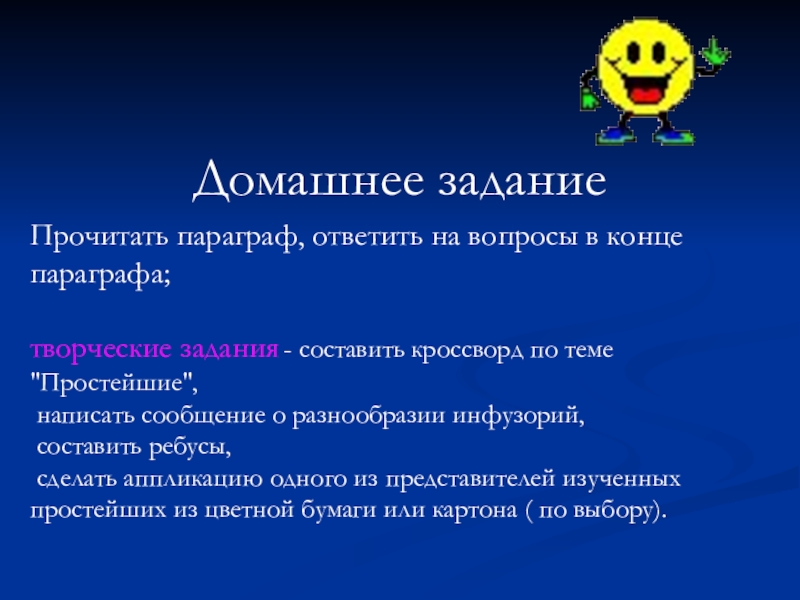 Домашнее задание

Прочитать параграф, ответить на вопросы в конце параграфа;

творческие задания - составить кроссворд по теме "Простейшие",
написать сообщение о разнообразии инфузорий,
составить ребусы,
сделать аппликацию одного из представителей изученных простейших из цветной бумаги или картона ( по выбору).